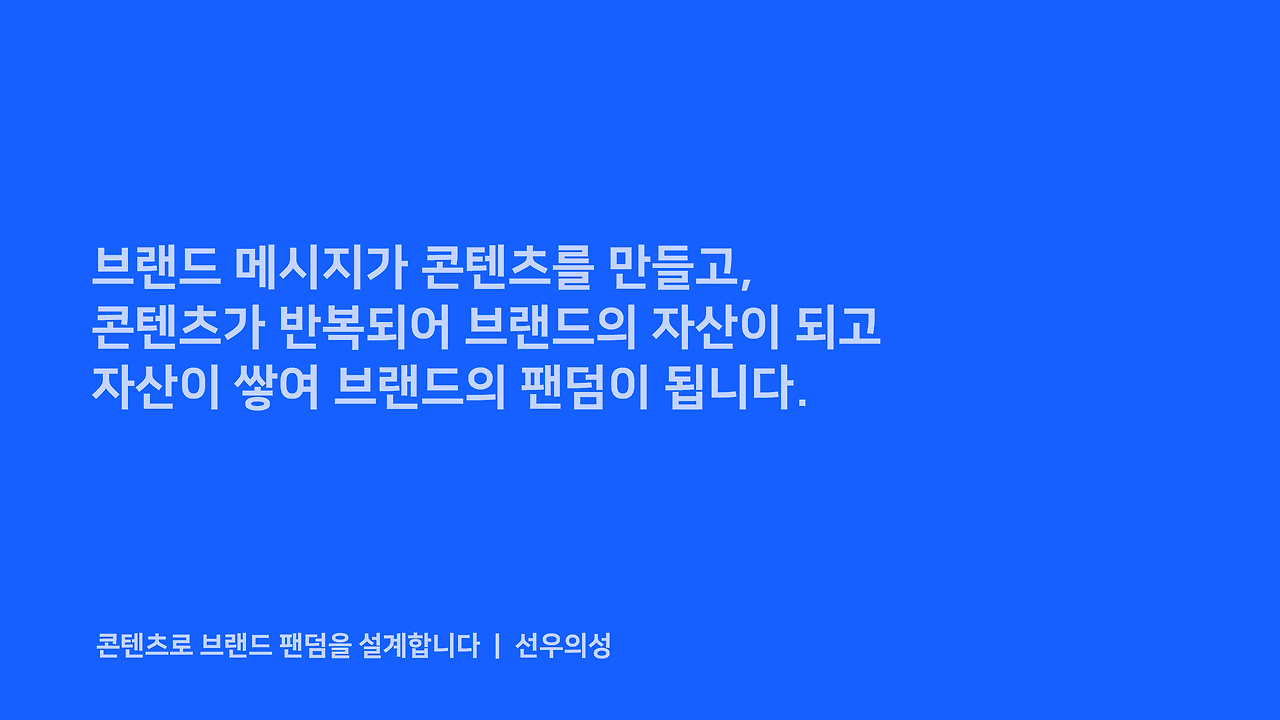 브랜드 메시지가 콘텐츠를 만들고,
콘텐츠가 반복되어 브랜드의 자산이 되고
자산이 쌓여 브랜드의 팬덤이 됩니다.

콘텐츠로 브랜드 팬덤을 설계합니다 | 선우의성